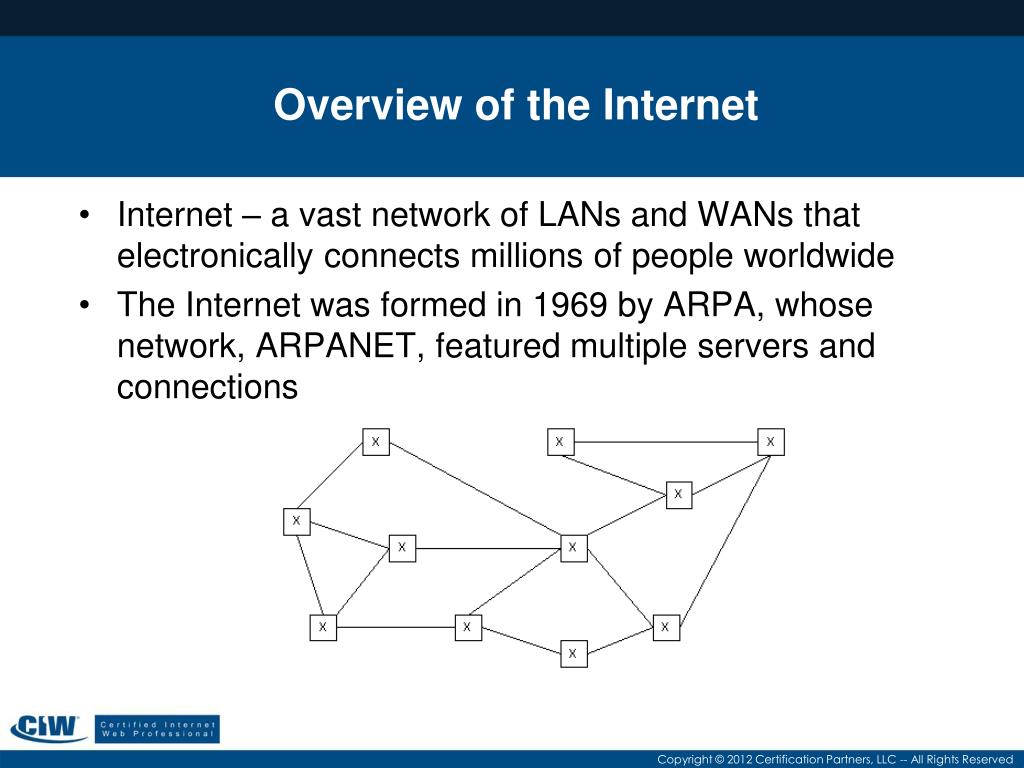 Overview of the Internet

• Internet – a vast network of LANs and WANs that electronically connects millions of people worldwide
• The Internet was formed in 1969 by ARPA, whose network, ARPANET, featured multiple servers and connections

X X X
X
X
X X
X X X
X

CIW Certified Internet Web Professional

Copyright © 2012 Certification Partners, LLC -- All Rights Reserved